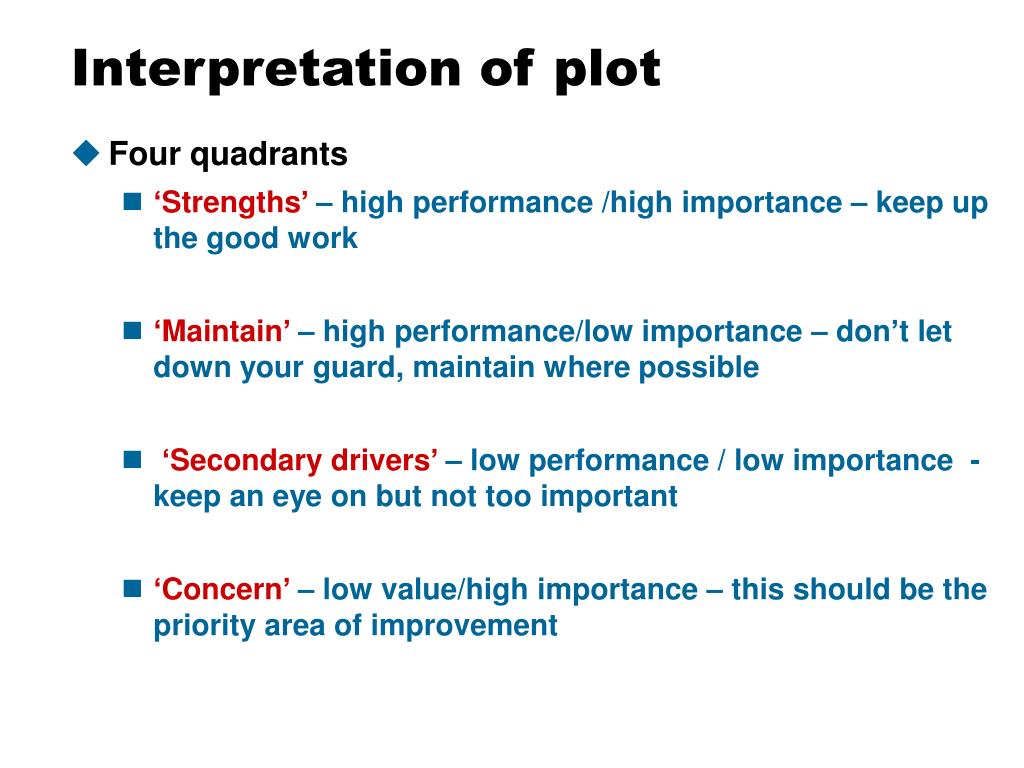 Interpretation of plot

Four quadrants

‘Strengths’ – high performance /high importance – keep up the good work

‘Maintain’ – high performance/low importance – don’t let down your guard, maintain where possible

‘Secondary drivers’ – low performance / low importance - keep an eye on but not too important

‘Concern’ – low value/high importance – this should be the priority area of improvement